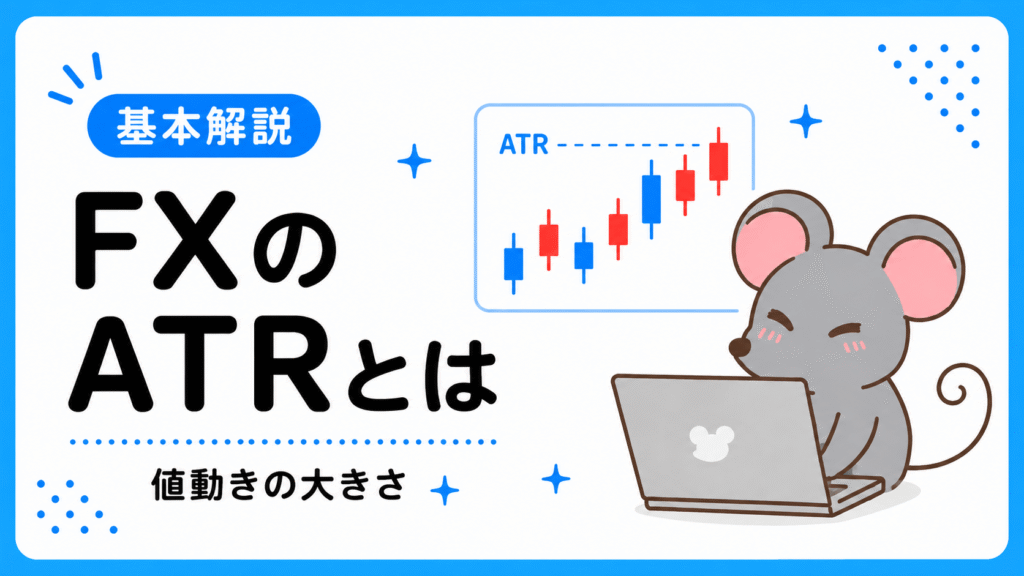 基本解説

FXの
ATRとは

値動きの大きさ

ATR